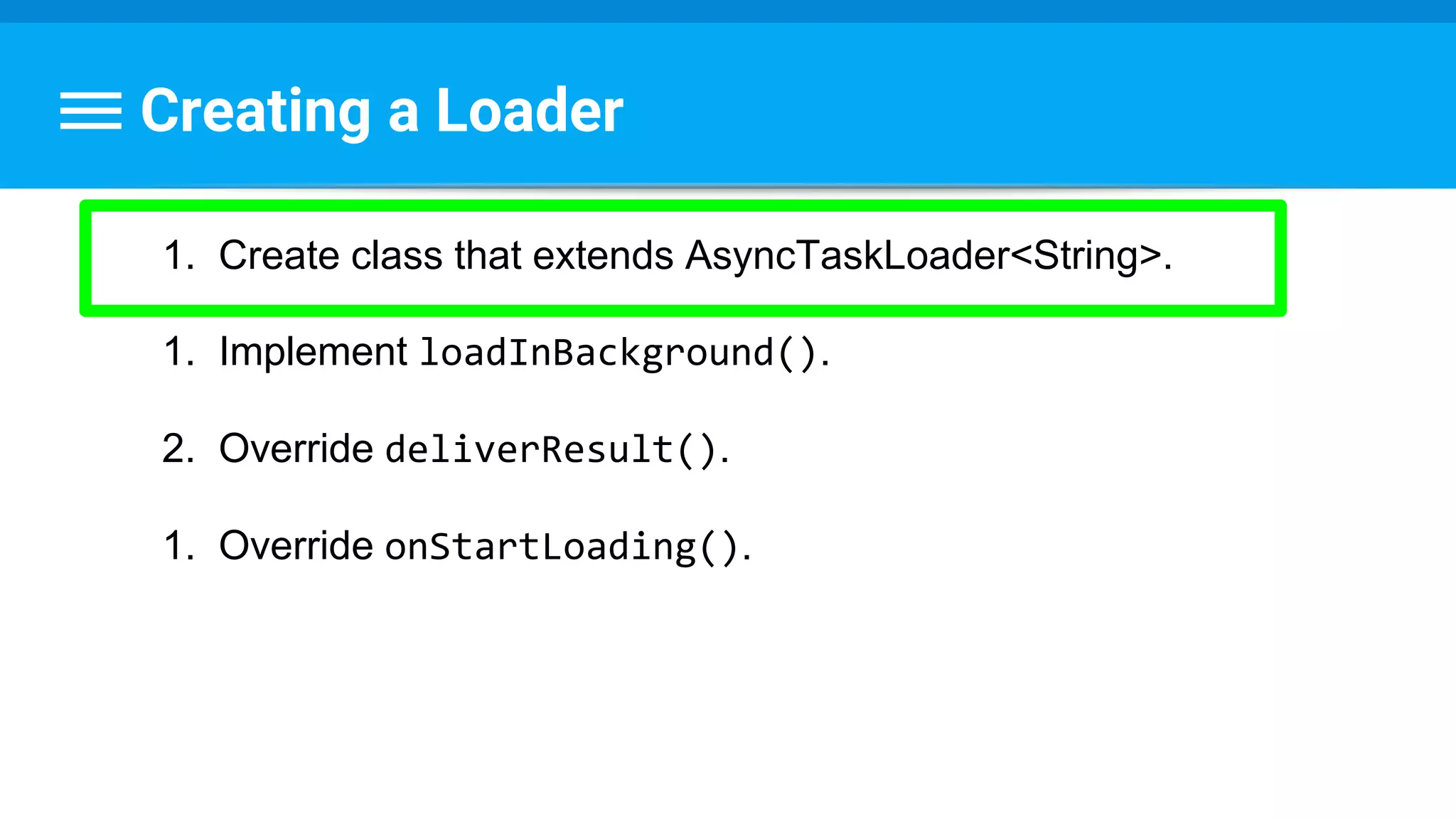 Creating a Loader

1. Create class that extends AsyncTaskLoader<String>.

1. Implement loadInBackground().

2. Override deliverResult().

1. Override onStartLoading().